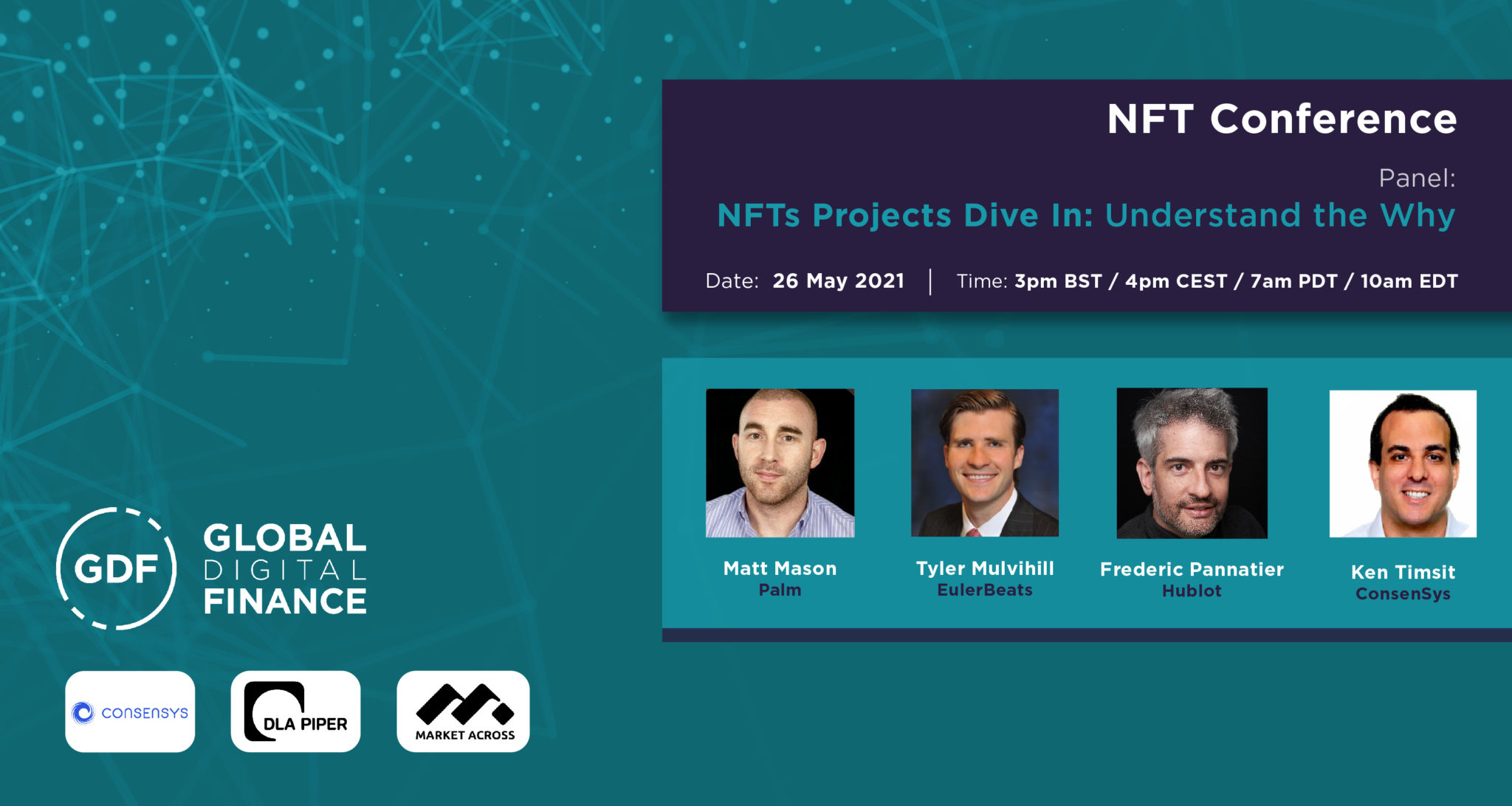 NFT Conference

Panel:

NFTs Projects Dive In: Understand the Why

Date: 26 May 2021 | Time: 3pm BST / 4pm CEST / 7am PDT / 10am EDT

Matt Mason
Palm

Tyler Mulvihill
EulerBeats

Frederic Pannatier
Hublot

Ken Timsit
ConsenSys

GDF GLOBAL DIGITAL FINANCE

CONSENSYS

DLA PIPER

MARKET ACROSS